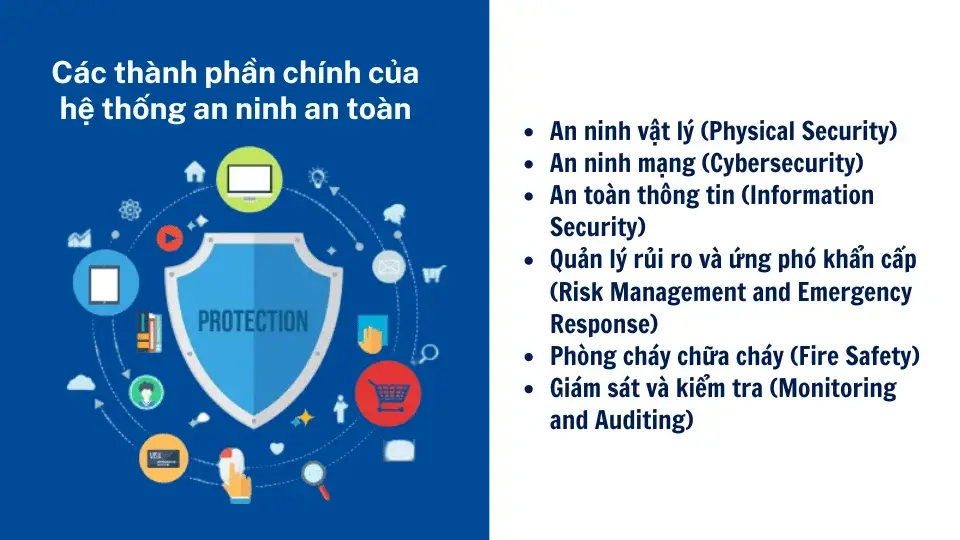 Các thành phần chính của hệ thống an ninh an toàn

PROTECTION

- An ninh vật lý (Physical Security)
- An ninh mạng (Cybersecurity)
- An toàn thông tin (Information Security)
- Quản lý rủi ro và ứng phó khẩn cấp (Risk Management and Emergency Response)
- Phòng cháy chữa cháy (Fire Safety)
- Giám sát và kiểm tra (Monitoring and Auditing)